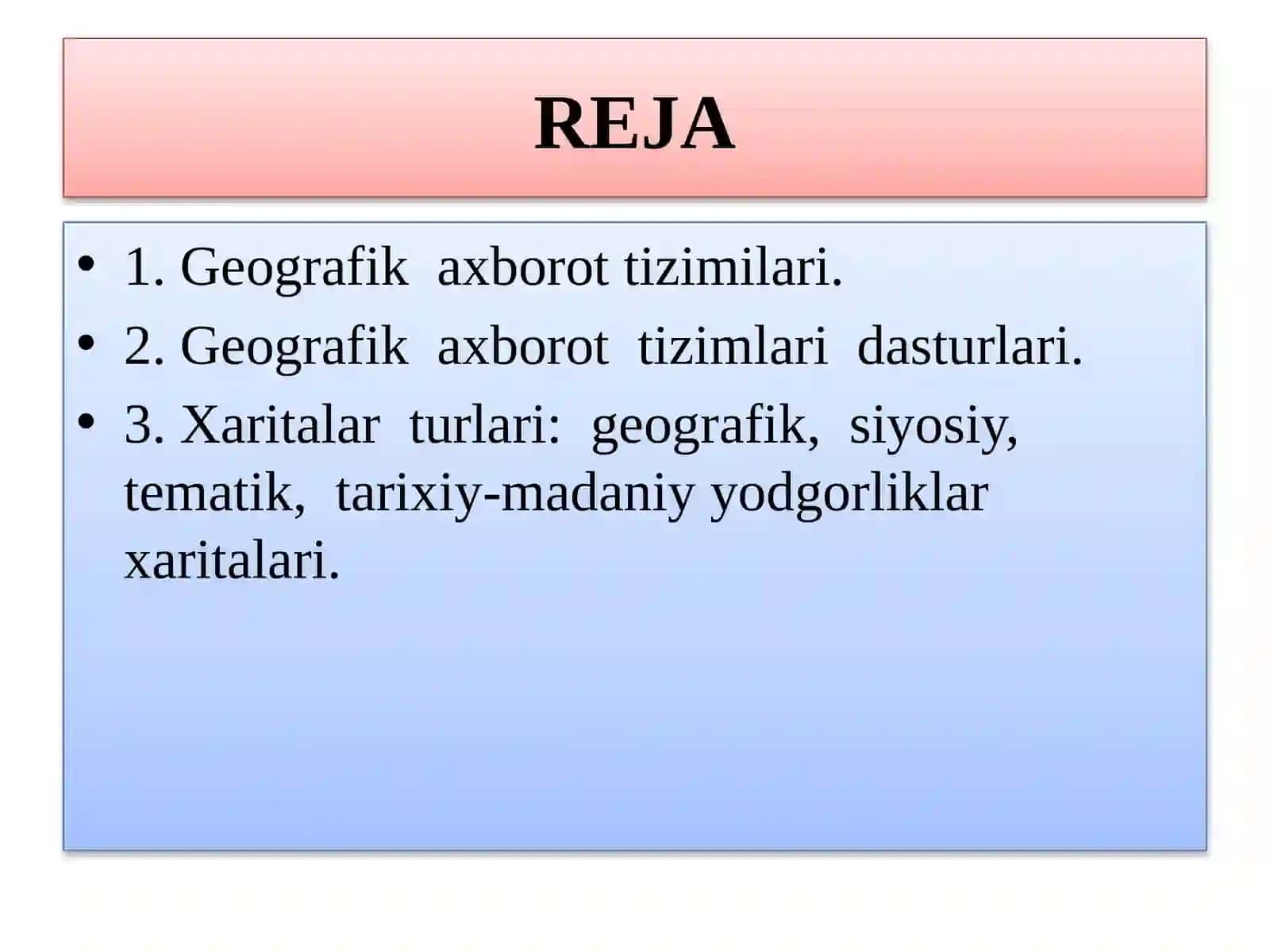 REJA

• 1. Geografik axborot tizimilari.
• 2. Geografik axborot tizimlari dasturlari.
• 3. Xaritalar turlari: geografik, siyosiy, tematik, tarixiy-madaniy yodgorliklar xaritalari.